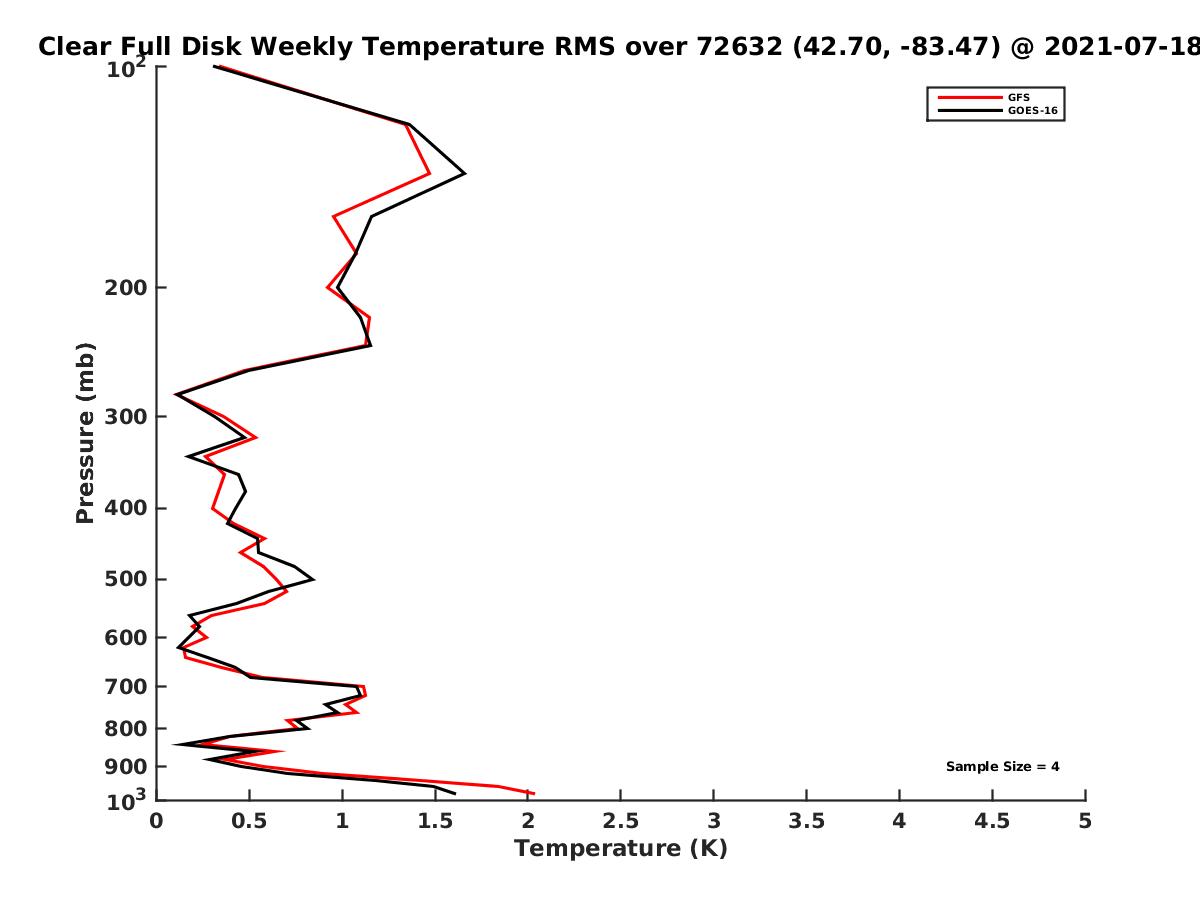 Clear Full Disk Weekly Temperature RMS over 72632 (42.70, -83.47) @ 2021-07-18

GFS
GOES-16

Pressure (mb)

$10^2$
200
300
400
500
600
700
800
900
$10^3$

Sample Size = 4

0
0.5
1
1.5
2
2.5
3
3.5
4
4.5
5

Temperature (K)